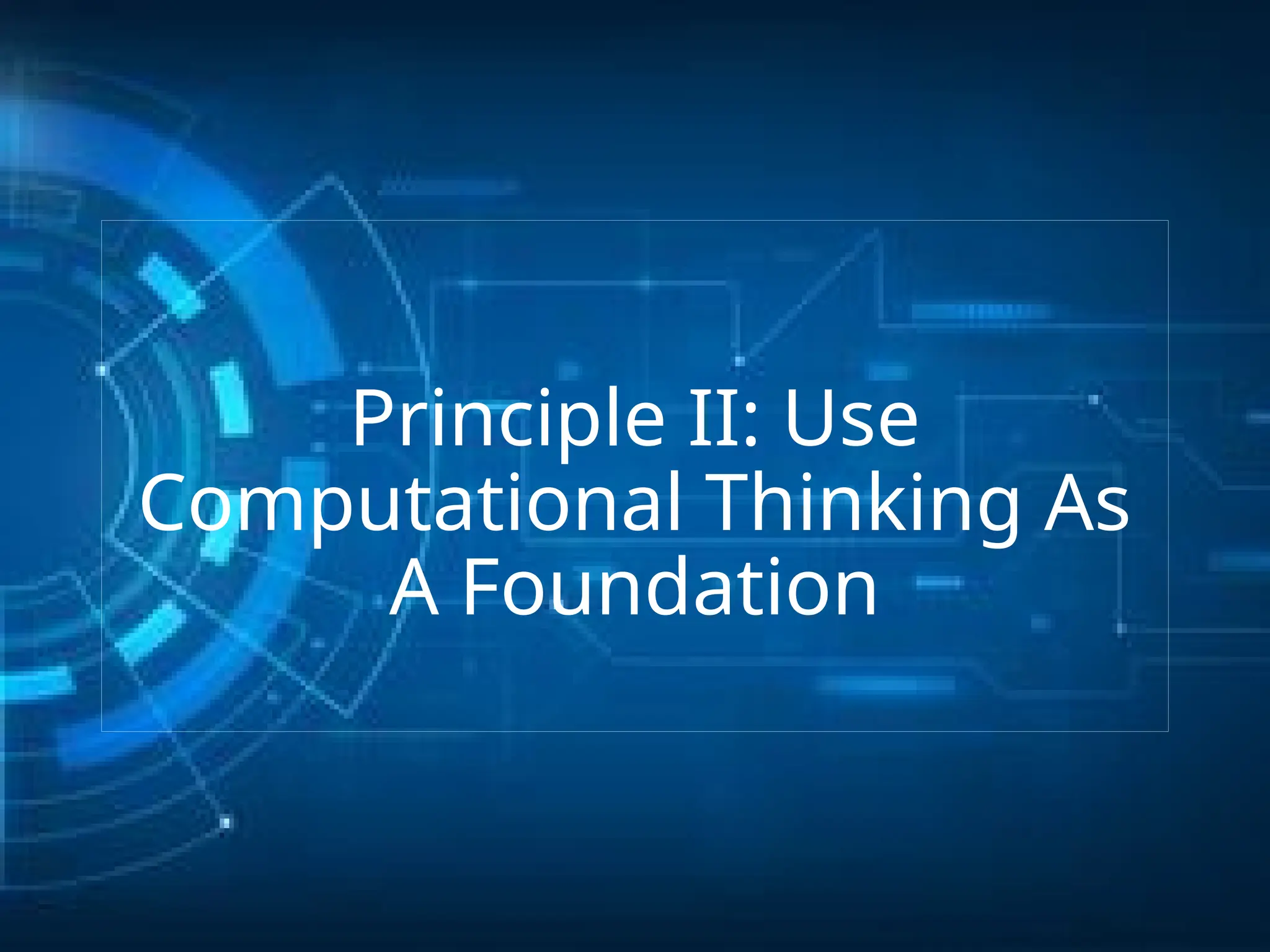 Principle II: Use Computational Thinking As A Foundation